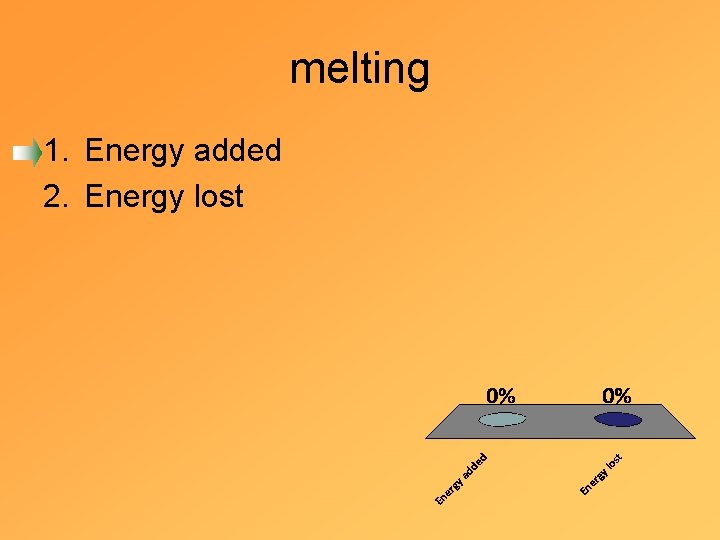 melting

1. Energy added
2. Energy lost

0%
0%

Energy added
Energy lost